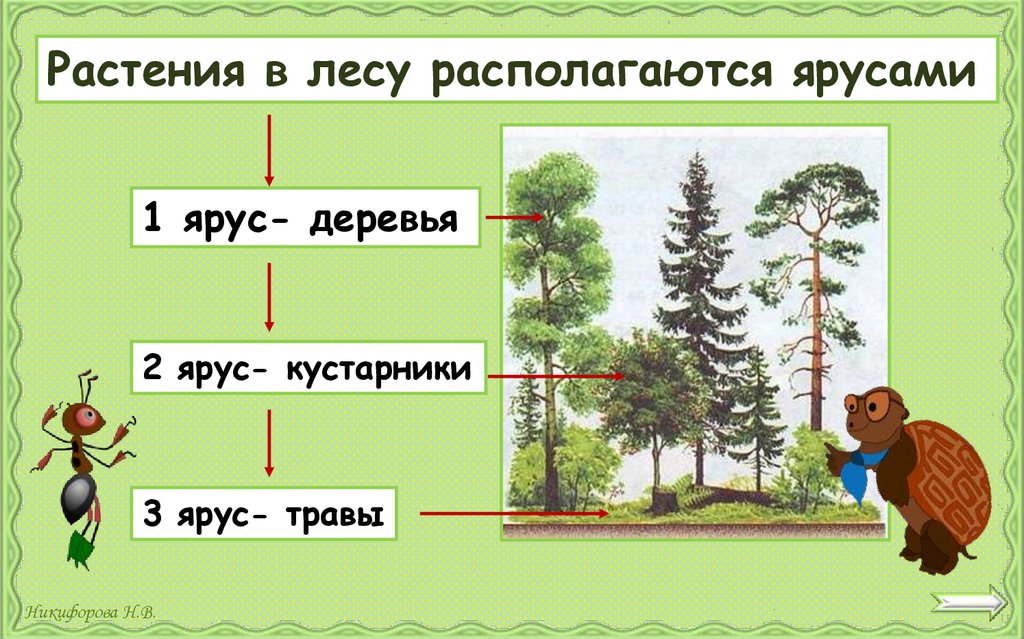 Растения в лесу располагаются ярусами

1 ярус- деревья

2 ярус- кустарники

3 ярус- травы

Никифорова Н.В.